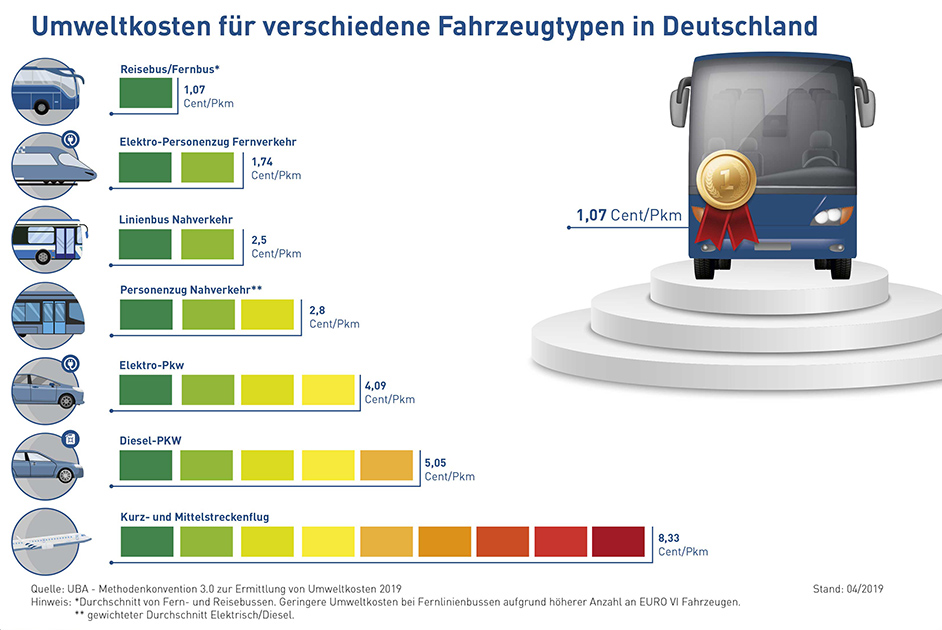 Umweltkosten für verschiedene Fahrzeugtypen in Deutschland

Reisebus/Fernbus*
1,07 Cent/Pkm

Elektro-Personenzug Fernverkehr
1,74 Cent/Pkm

Linienbus Nahverkehr
2,5 Cent/Pkm

Personenzug Nahverkehr**
2,8 Cent/Pkm

Elektro-Pkw
4,09 Cent/Pkm

Diesel-PKW
5,05 Cent/Pkm

Kurz- und Mittelstreckenflug
8,33 Cent/Pkm

1,07 Cent/Pkm

1

Quelle: UBA - Methodenkonvention 3.0 zur Ermittlung von Umweltkosten 2019
Hinweis: *Durchschnitt von Fern- und Reisebussen. Geringere Umweltkosten bei Fernlinienbussen aufgrund höherer Anzahl an EURO VI Fahrzeugen.
** gewichteter Durchschnitt Elektrisch/Diesel.

Stand: 04/2019